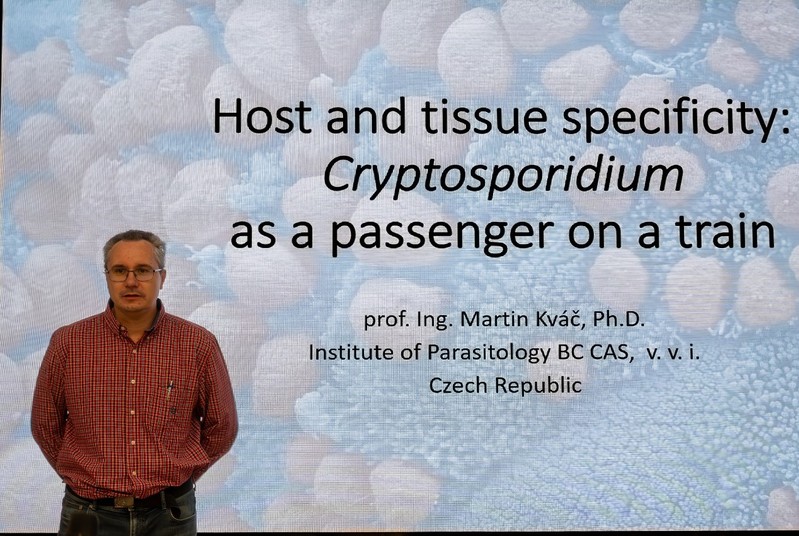 Host and tissue specificity: Cryptosporidium as a passenger on a train

prof. Ing. Martin Kváč, Ph.D.
Institute of Parasitology BC CAS, v. v. i.
Czech Republic